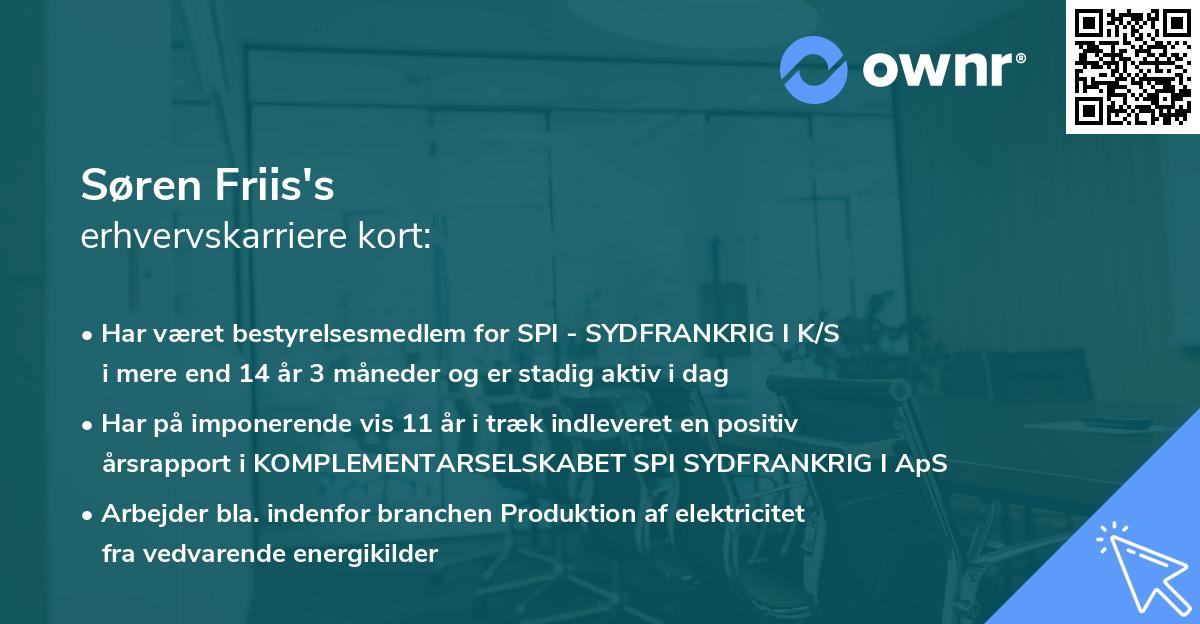 ownr®

Søren Friis's
erhvervskarriere kort:

• Har været bestyrelsesmedlem for SPI - SYDFRANKRIG I K/S i mere end 14 år 3 måneder og er stadig aktiv i dag

• Har på imponerende vis 11 år i træk indleveret en positiv årsrapport i KOMPLEMENTARSELSKABET SPI SYDFRANKRIG I ApS

• Arbejder bla. indenfor branchen Produktion af elektricitet fra vedvarende energikilder